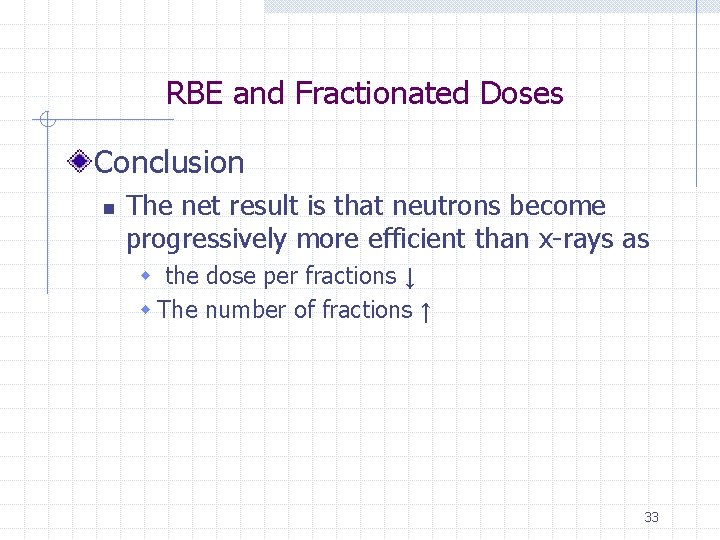 RBE and Fractionated Doses

Conclusion

The net result is that neutrons become progressively more efficient than x-rays as

the dose per fractions ↓

The number of fractions ↑

33